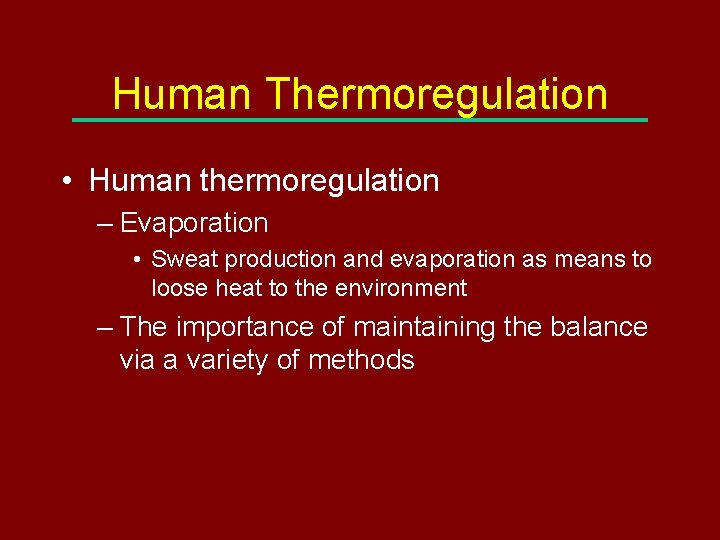 Human Thermoregulation

• Human thermoregulation
  – Evaporation
    • Sweat production and evaporation as means to loose heat to the environment
  – The importance of maintaining the balance via a variety of methods